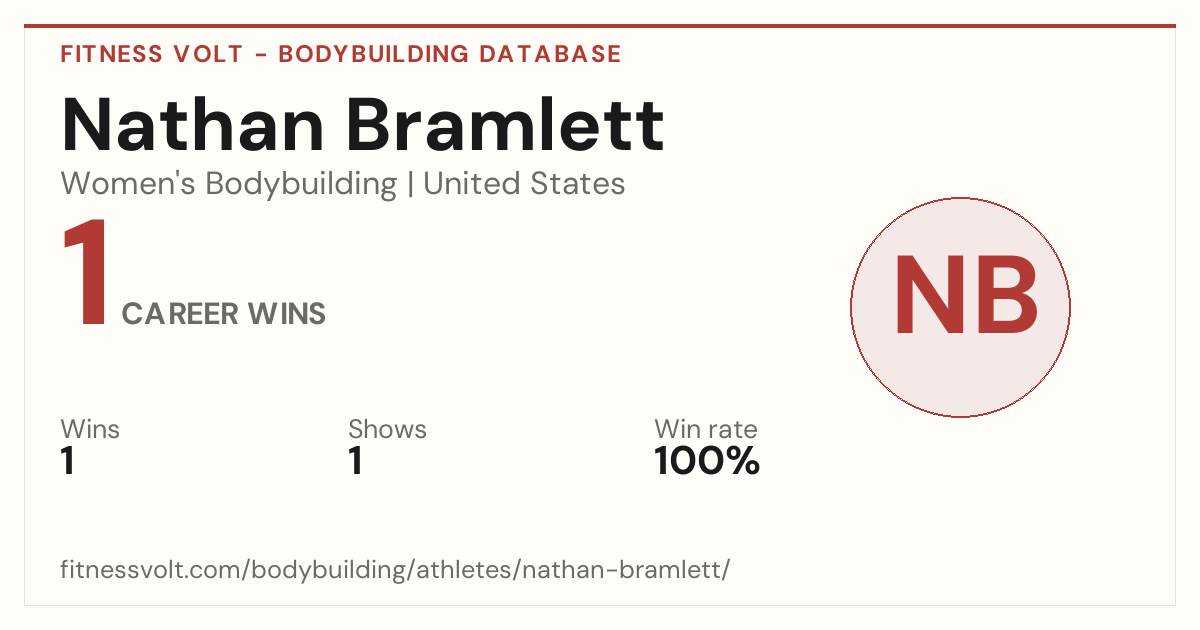 FITNESS VOLT - BODYBUILDING DATABASE

Nathan Bramlett

Women's Bodybuilding | United States

1 CAREER WINS

NB

Wins
1

Shows
1

Win rate
100%

fitnessvolt.com/bodybuilding/athletes/nathan-bramlett/